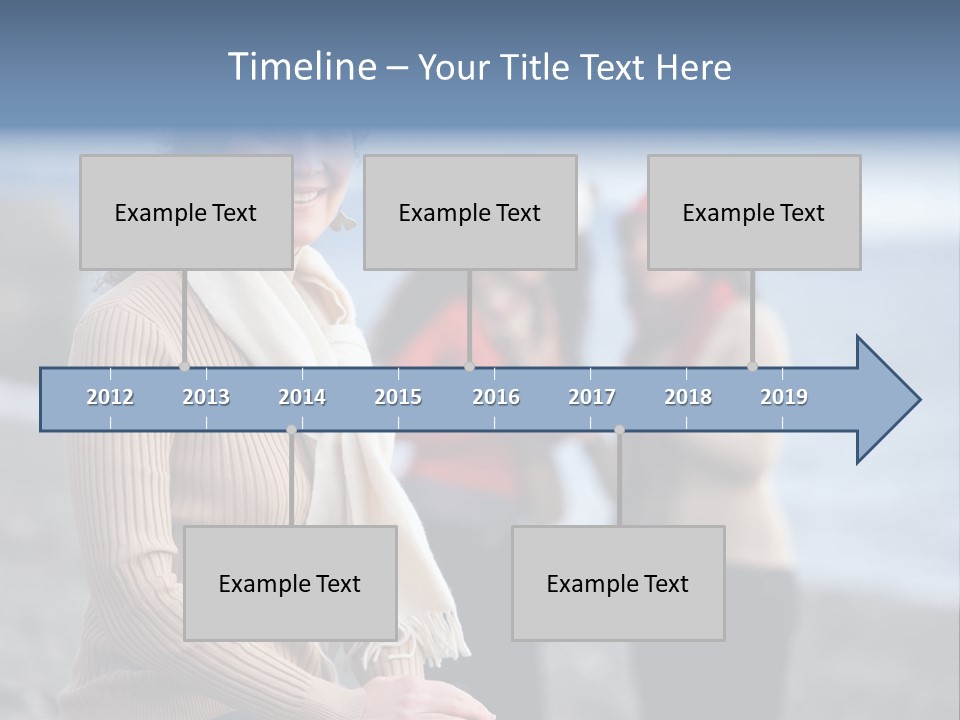 Timeline – Your Title Text Here

Example Text

Example Text

Example Text

2012 2013 2014 2015 2016 2017 2018 2019

Example Text

Example Text